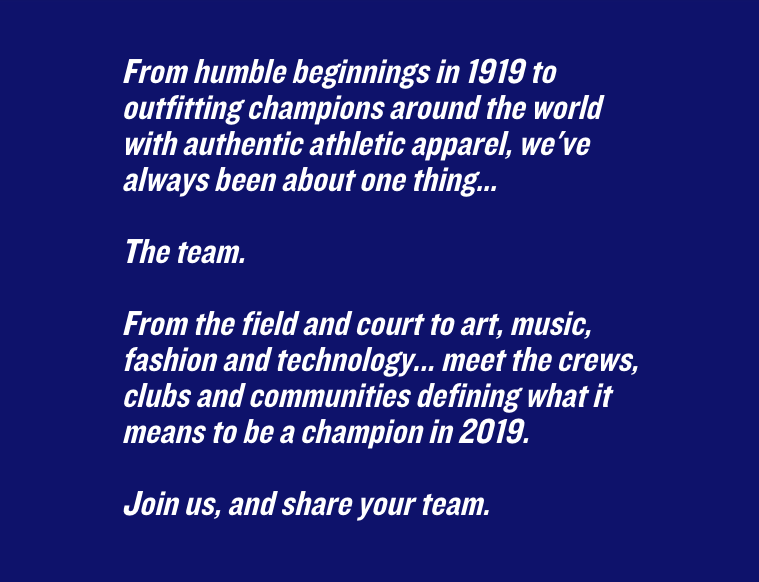 From humble beginnings in 1919 to outfitting champions around the world with authentic athletic apparel, we've always been about one thing...

The team.

From the field and court to art, music, fashion and technology... meet the crews, clubs and communities defining what it means to be a champion in 2019.

Join us, and share your team.